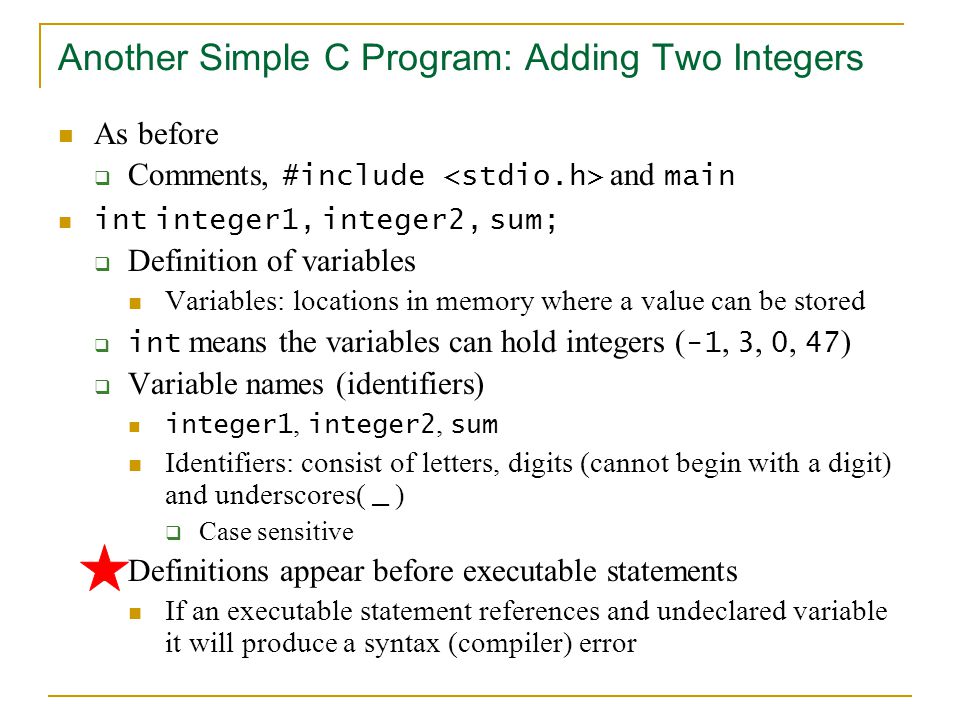 Another Simple C Program: Adding Two Integers

As before

Comments, #include <stdio.h> and main

int integer1, integer2, sum;

Definition of variables

Variables: locations in memory where a value can be stored

int means the variables can hold integers (-1, 3, 0, 47)

Variable names (identifiers)

integer1, integer2, sum

Identifiers: consist of letters, digits (cannot begin with a digit) and underscores( _ )

Case sensitive

Definitions appear before executable statements

If an executable statement references and undeclared variable it will produce a syntax (compiler) error